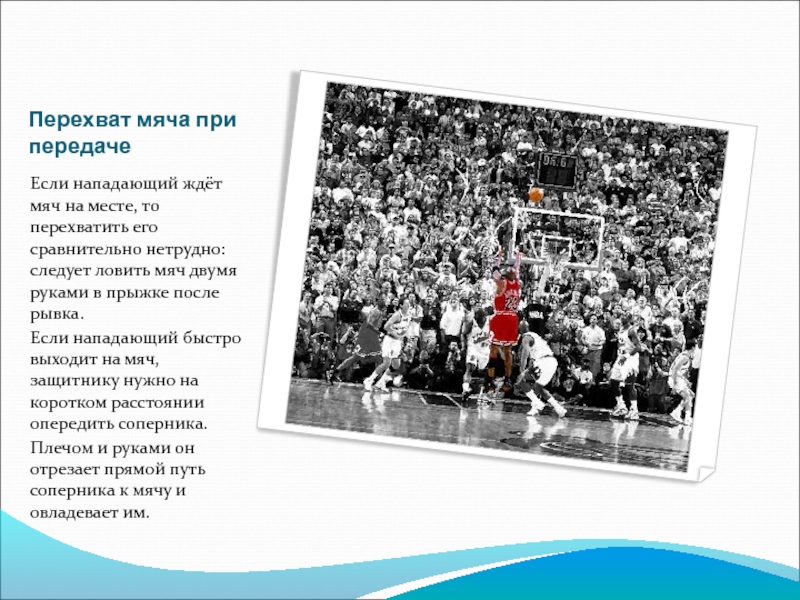 Перехват мяча при передаче

Если нападающий ждёт мяч на месте, то перехватить его сравнительно нетрудно: следует ловить мяч двумя руками в прыжке после рывка.

Если нападающий быстро выходит на мяч, защитнику нужно на коротком расстоянии опередить соперника.

Плечом и руками он отрезает прямой путь соперника к мячу и овладевает им.